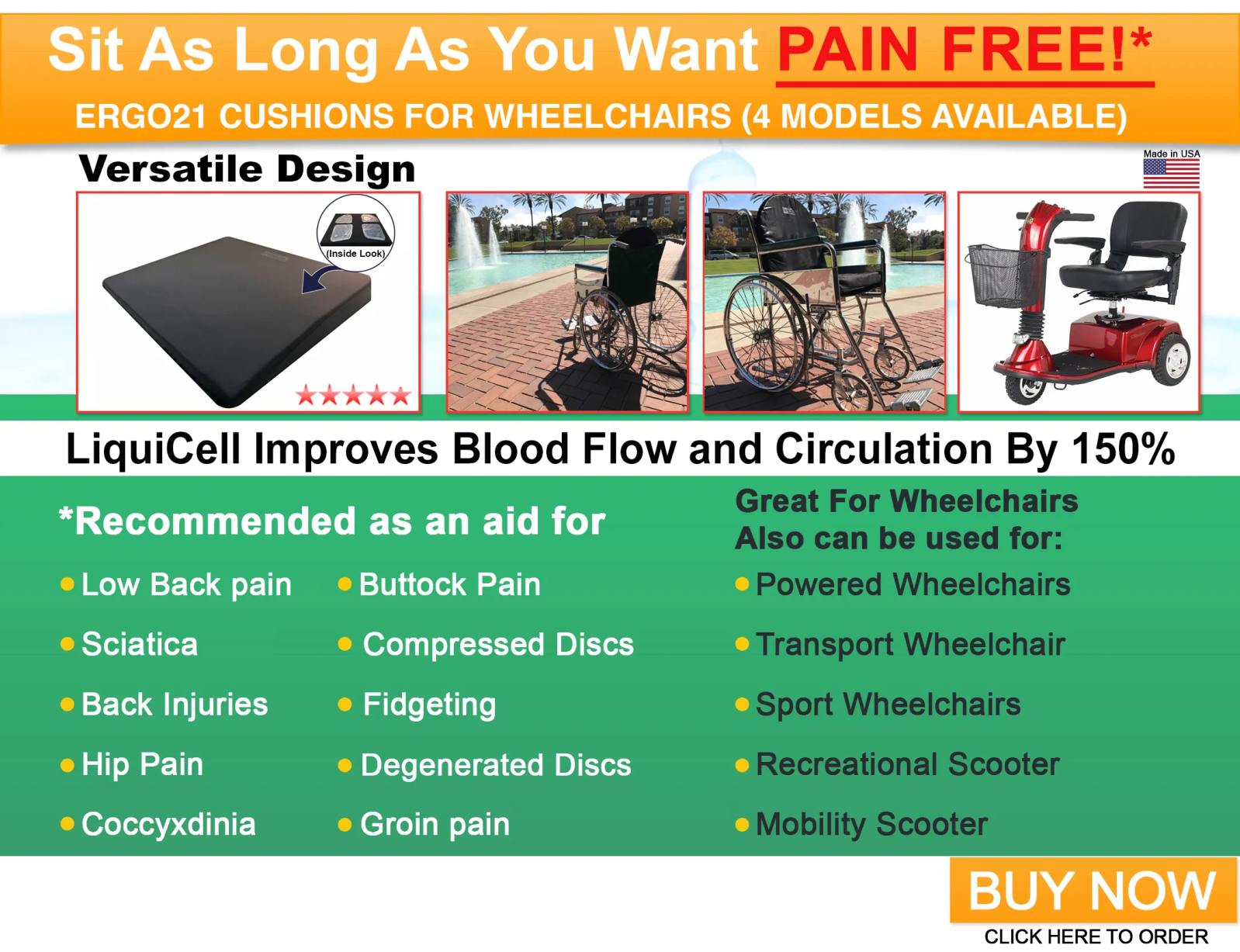 Sit As Long As You Want PAIN FREE!*

ERGO21 CUSHIONS FOR WHEELCHAIRS (4 MODELS AVAILABLE)

Versatile Design

Made in USA

(Inside Look)

LiquiCell Improves Blood Flow and Circulation By 150%

*Recommended as an aid for

• Low Back pain
• Sciatica
• Back Injuries
• Hip Pain
• Coccyxdinia

• Buttock Pain
• Compressed Discs
• Fidgeting
• Degenerated Discs
• Groin pain

Great For Wheelchairs
Also can be used for:

• Powered Wheelchairs
• Transport Wheelchair
• Sport Wheelchairs
• Recreational Scooter
• Mobility Scooter

BUY NOW
CLICK HERE TO ORDER